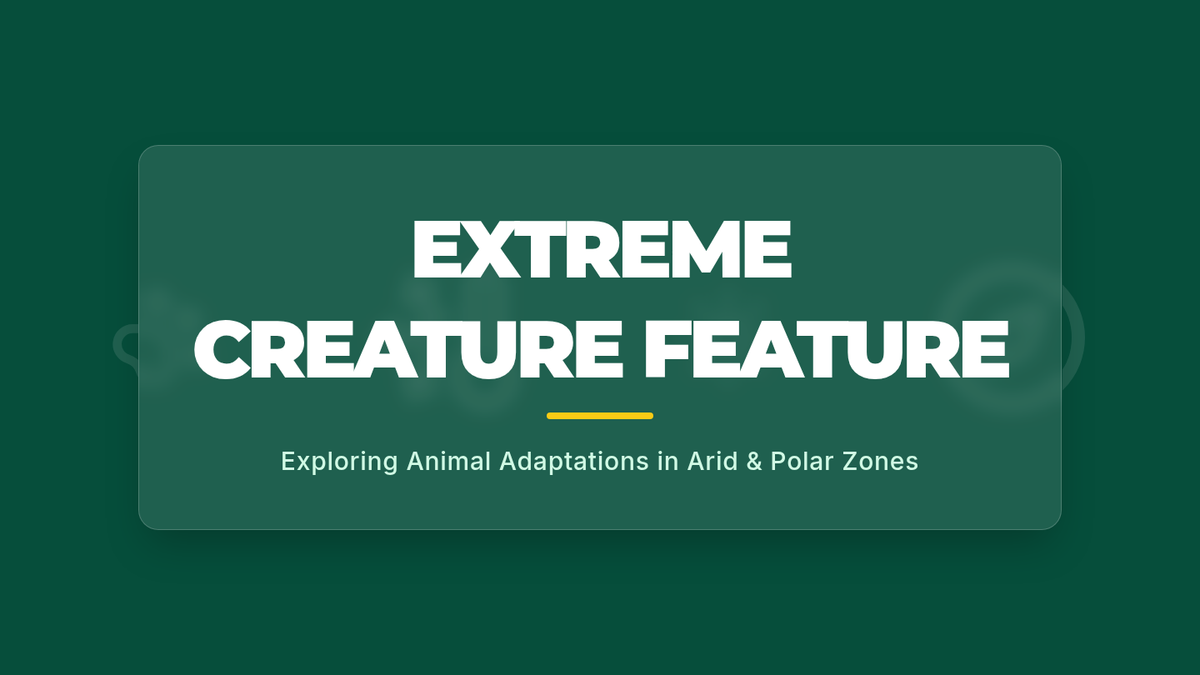 EXTREME CREATURE FEATURE

Exploring Animal Adaptations in Arid & Polar Zones